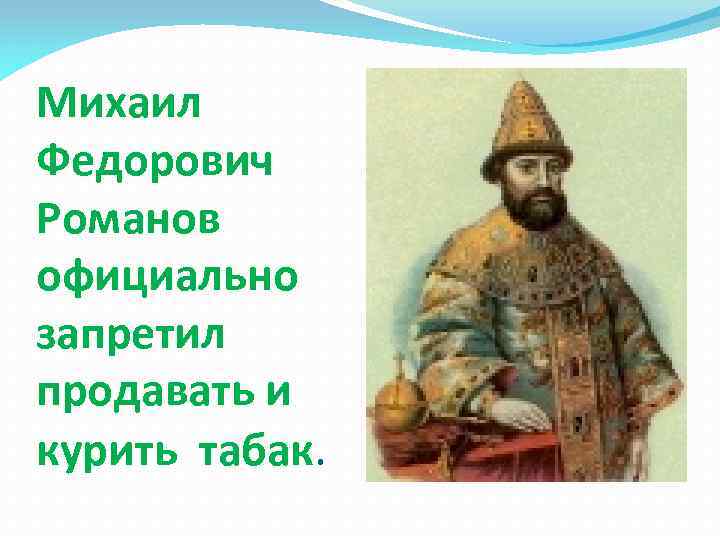 Михаил Федорович Романов официально запретил продавать и курить табак.